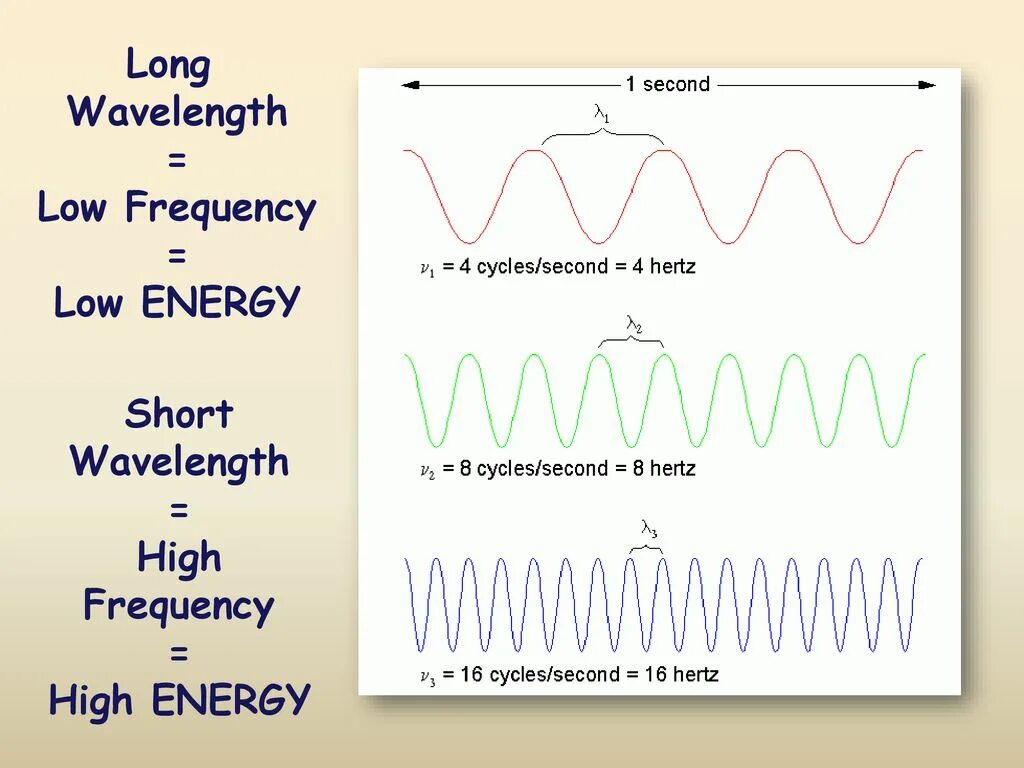 Long Wavelength = Low Frequency = Low ENERGY

Short Wavelength = High Frequency = High ENERGY

1 second

$\lambda_1$

$\nu_1$ = 4 cycles/second = 4 hertz

$\lambda_2$

$\nu_2$ = 8 cycles/second = 8 hertz

$\lambda_3$

$\nu_3$ = 16 cycles/second = 16 hertz